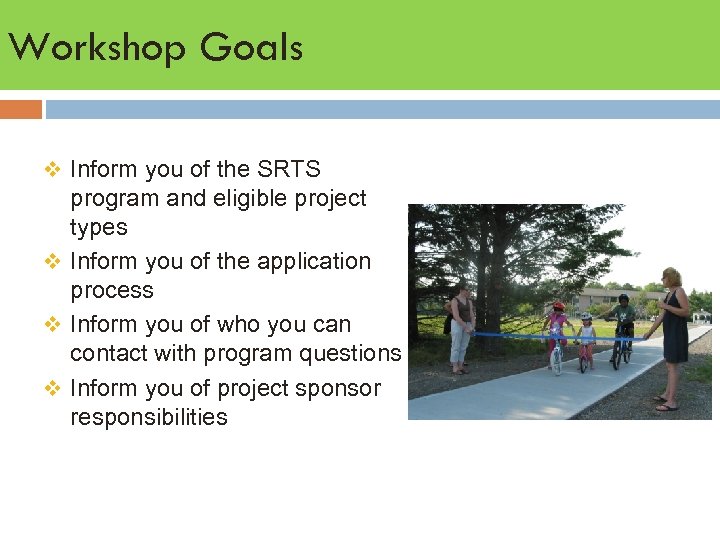 Workshop Goals

❖ Inform you of the SRTS program and eligible project types
❖ Inform you of the application process
❖ Inform you of who you can contact with program questions
❖ Inform you of project sponsor responsibilities